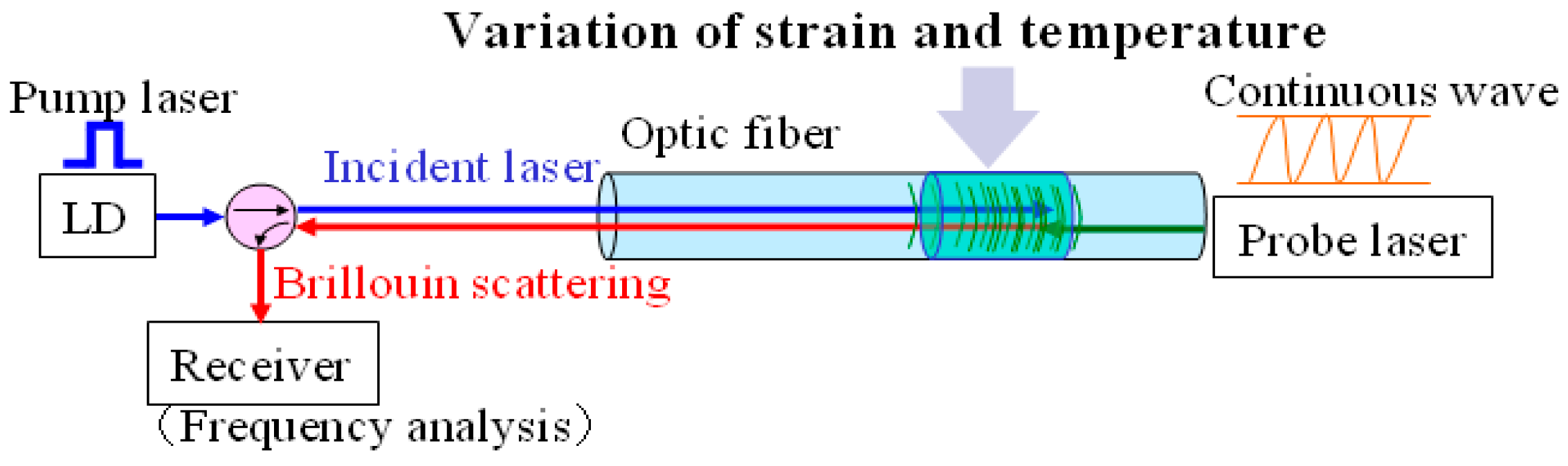 Variation of strain and temperature

Pump laser

Continuous wave

Optic fiber

Incident laser

LD

Probe laser

Brillouin scattering

Receiver
（Frequency analysis）